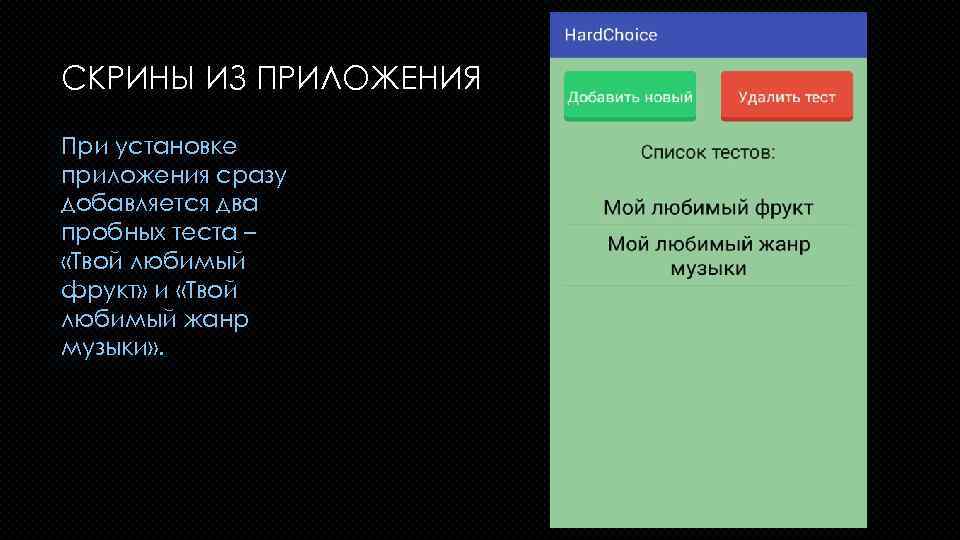 СКРИНЫ ИЗ ПРИЛОЖЕНИЯ

При установке приложения сразу добавляется два пробных теста – «Твой любимый фрукт» и «Твой любимый жанр музыки».

HardChoice

Добавить новый

Удалить тест

Список тестов:

Мой любимый фрукт

Мой любимый жанр музыки